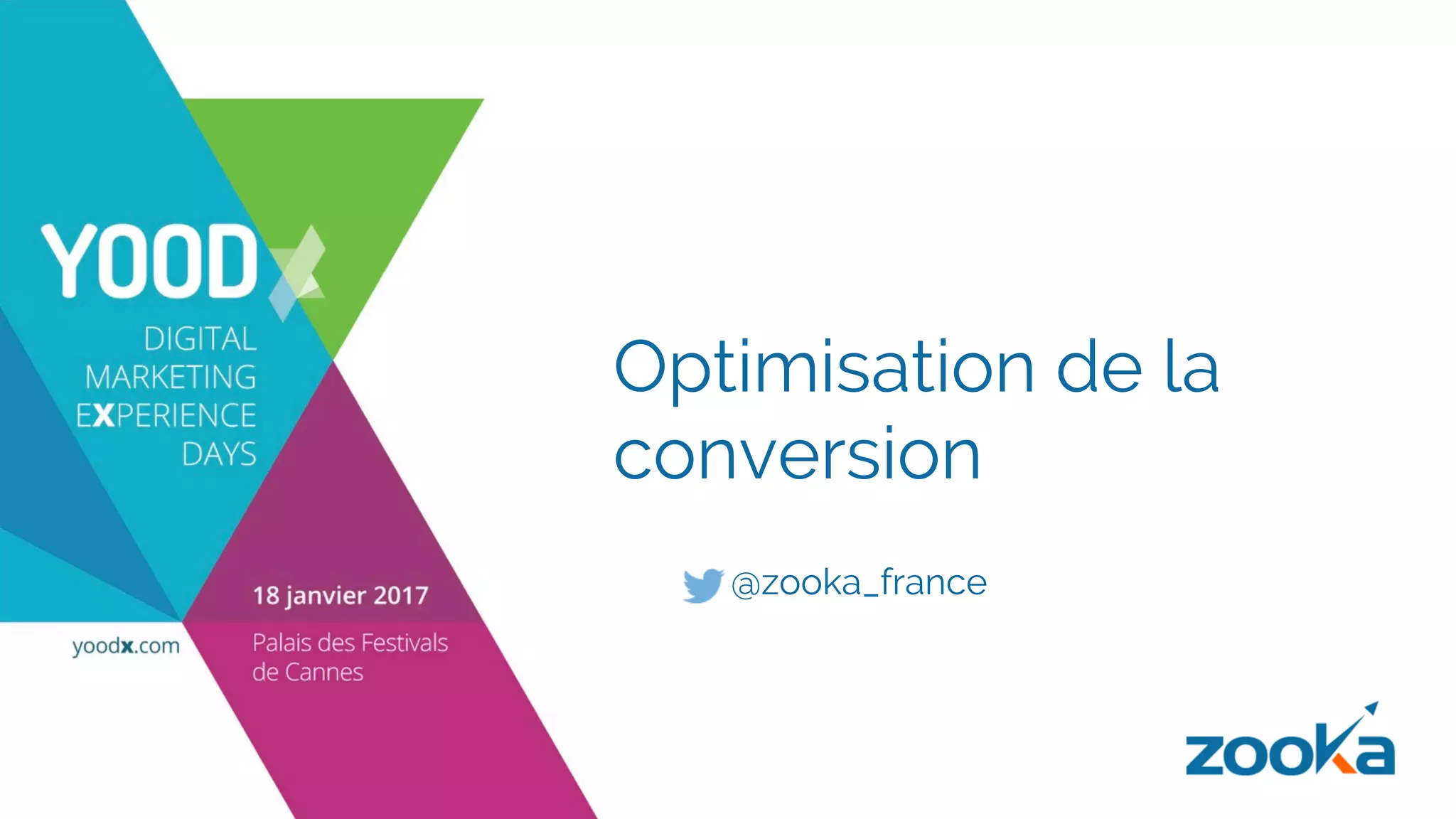 YOODX

DIGITAL MARKETING EXPERIENCE DAYS

18 janvier 2017

yoodx.com

Palais des Festivals de Cannes

Optimisation de la conversion

@zooka_france

zooka